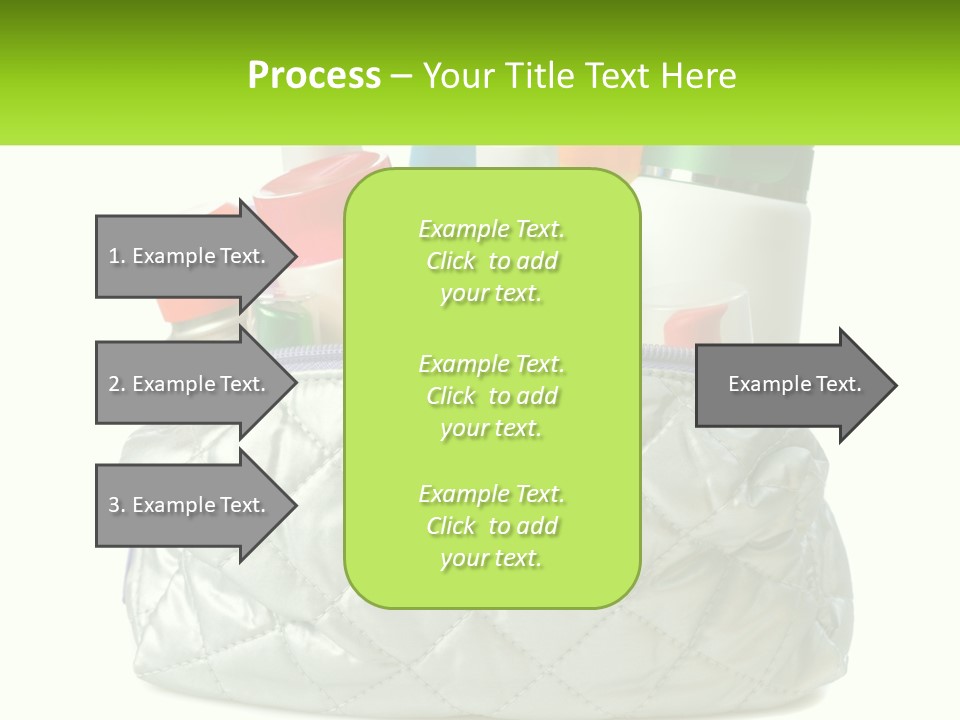 Process – Your Title Text Here

1. Example Text.

2. Example Text.

3. Example Text.

Example Text. Click to add your text.

Example Text. Click to add your text.

Example Text. Click to add your text.

Example Text.